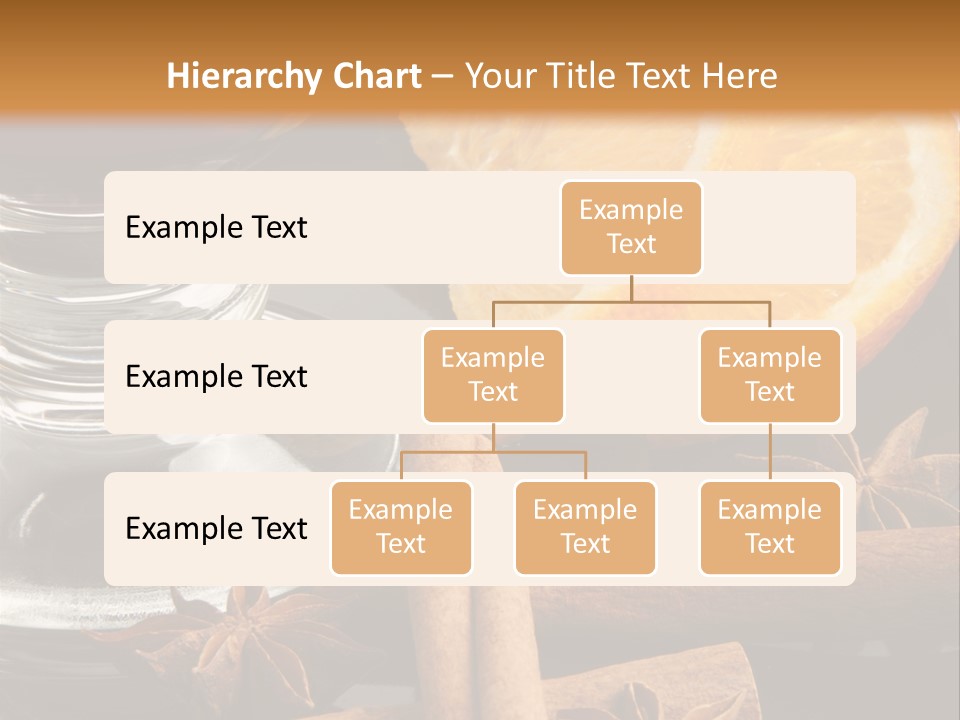 Hierarchy Chart – Your Title Text Here

Example Text

Example Text

Example Text

Example Text

Example Text

Example Text

Example Text

Example Text

Example Text